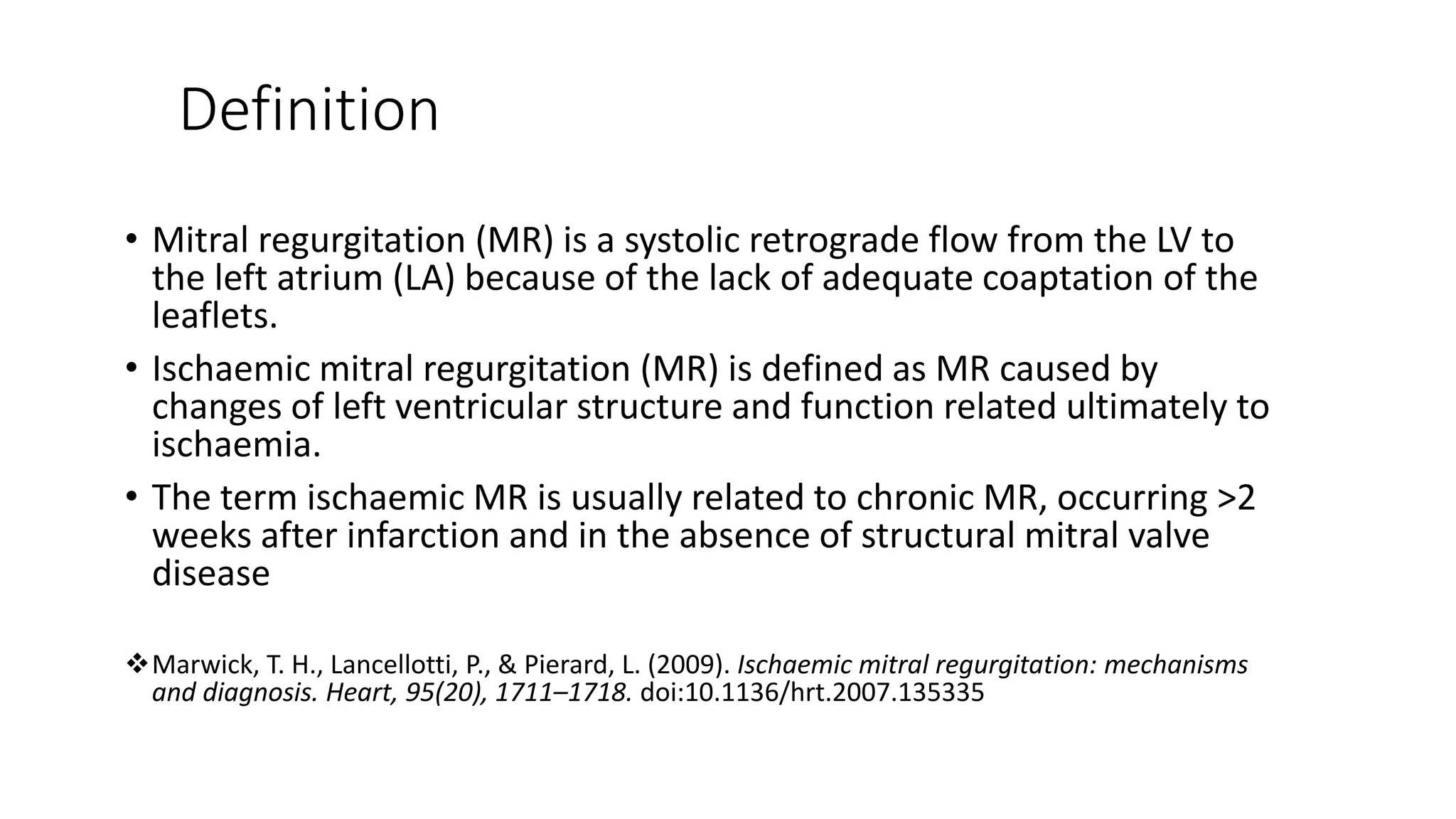 Definition

• Mitral regurgitation (MR) is a systolic retrograde flow from the LV to the left atrium (LA) because of the lack of adequate coaptation of the leaflets.

• Ischaemic mitral regurgitation (MR) is defined as MR caused by changes of left ventricular structure and function related ultimately to ischaemia.

• The term ischaemic MR is usually related to chronic MR, occurring >2 weeks after infarction and in the absence of structural mitral valve disease

❖ Marwick, T. H., Lancellotti, P., & Pierard, L. (2009). Ischaemic mitral regurgitation: mechanisms and diagnosis. Heart, 95(20), 1711–1718. doi:10.1136/hrt.2007.135335